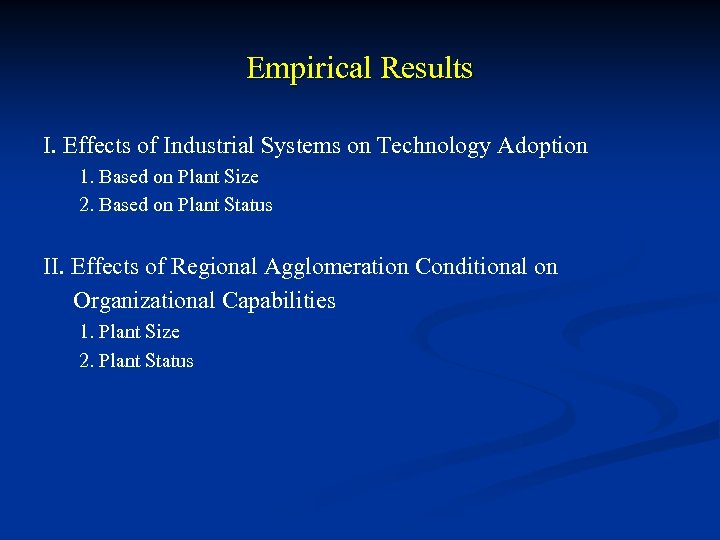 Empirical Results

I. Effects of Industrial Systems on Technology Adoption

1. Based on Plant Size
2. Based on Plant Status

II. Effects of Regional Agglomeration Conditional on Organizational Capabilities

1. Plant Size
2. Plant Status